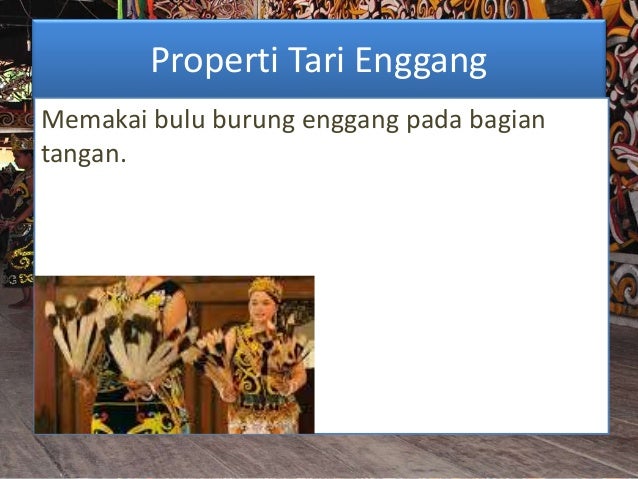 Properti Tari Enggang

Memakai bulu burung enggang pada bagian tangan.